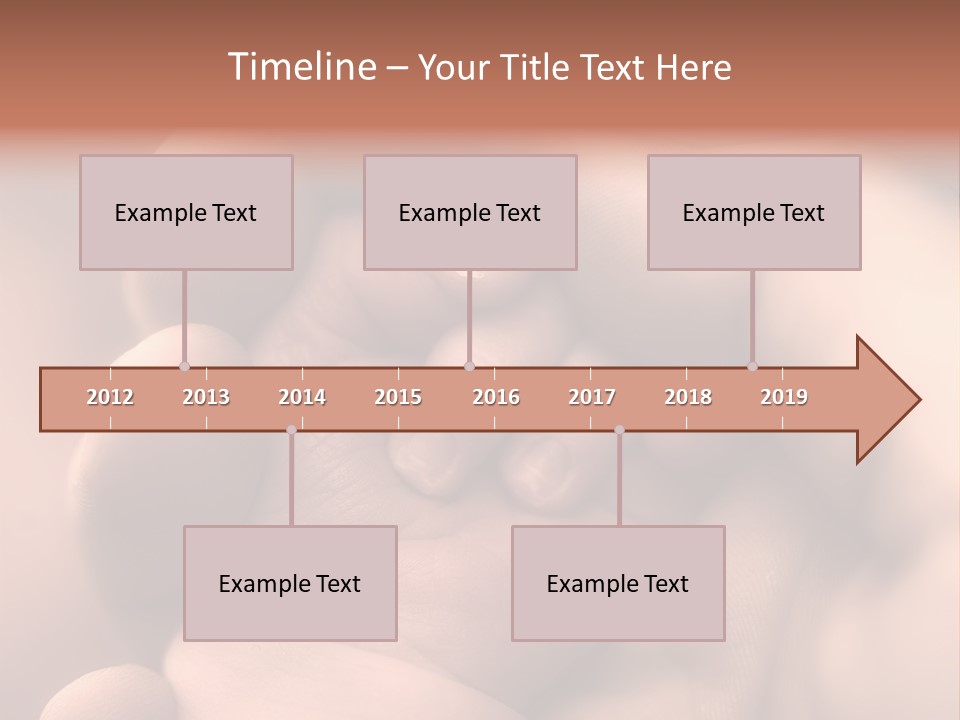 Timeline – Your Title Text Here

Example Text

Example Text

Example Text

2012 2013 2014 2015 2016 2017 2018 2019

Example Text

Example Text